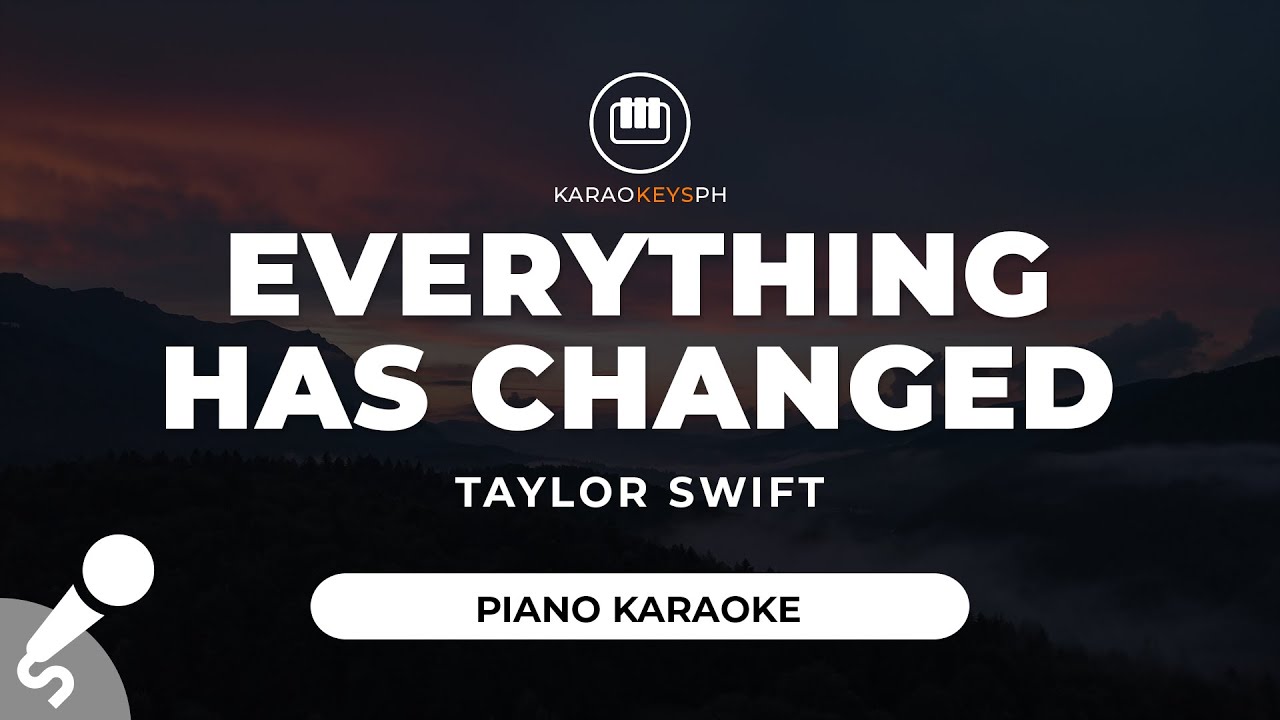 KARAOKEYSPH

EVERYTHING HAS CHANGED

TAYLOR SWIFT

PIANO KARAOKE